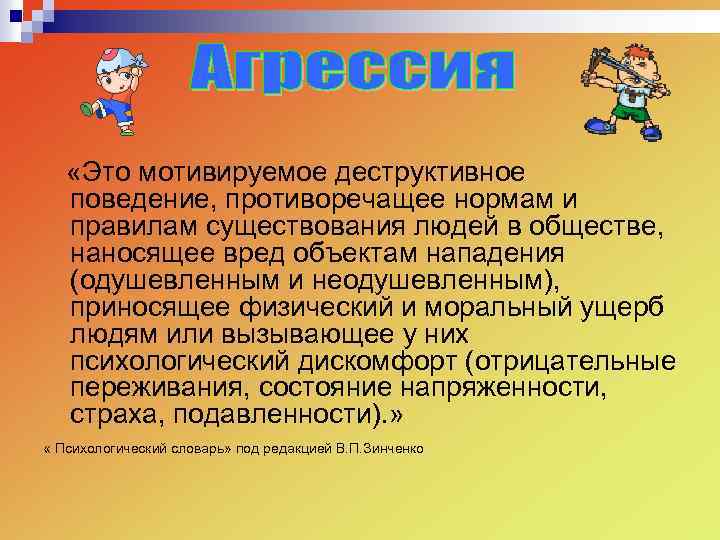 Агрессия

«Это мотивируемое деструктивное поведение, противоречащее нормам и правилам существования людей в обществе, наносящее вред объектам нападения (одушевленным и неодушевленным), приносящее физический и моральный ущерб людям или вызывающее у них психологический дискомфорт (отрицательные переживания, состояние напряженности, страха, подавленности).»

« Психологический словарь» под редакцией В.П.Зинченко